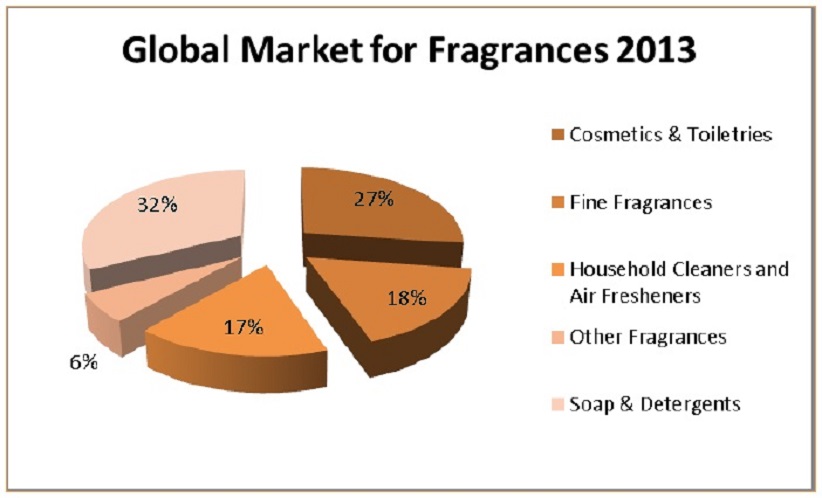 Global Market for Fragrances 2013

32%

27%

18%

17%

6%

Cosmetics & Toiletries

Fine Fragrances

Household Cleaners and Air Fresheners

Other Fragrances

Soap & Detergents